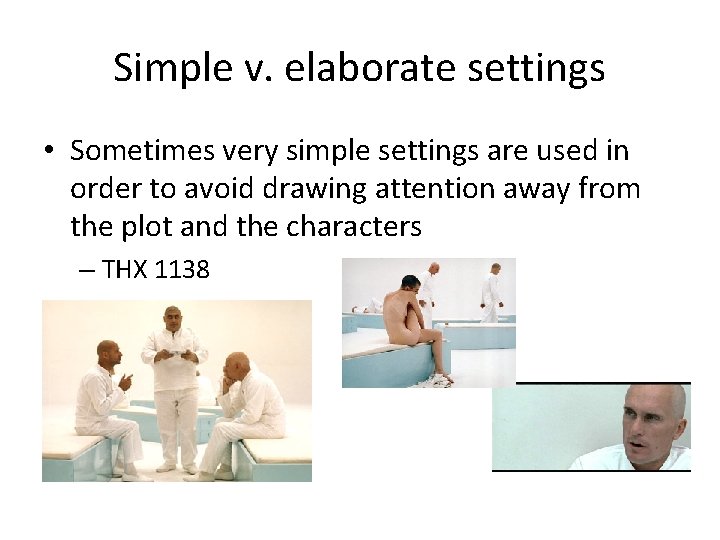 Simple v. elaborate settings

• Sometimes very simple settings are used in order to avoid drawing attention away from the plot and the characters

– THX 1138